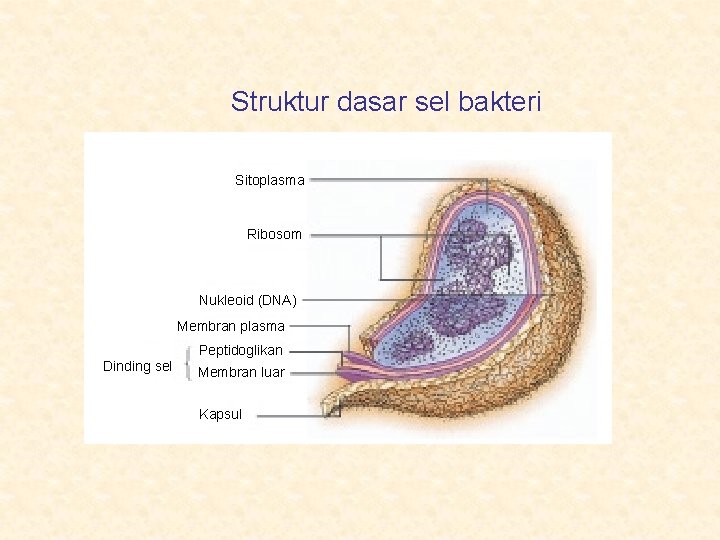 Struktur dasar sel bakteri

Sitoplasma

Ribosom

Nukleoid (DNA)

Membran plasma

Dinding sel

Peptidoglikan

Membran luar

Kapsul